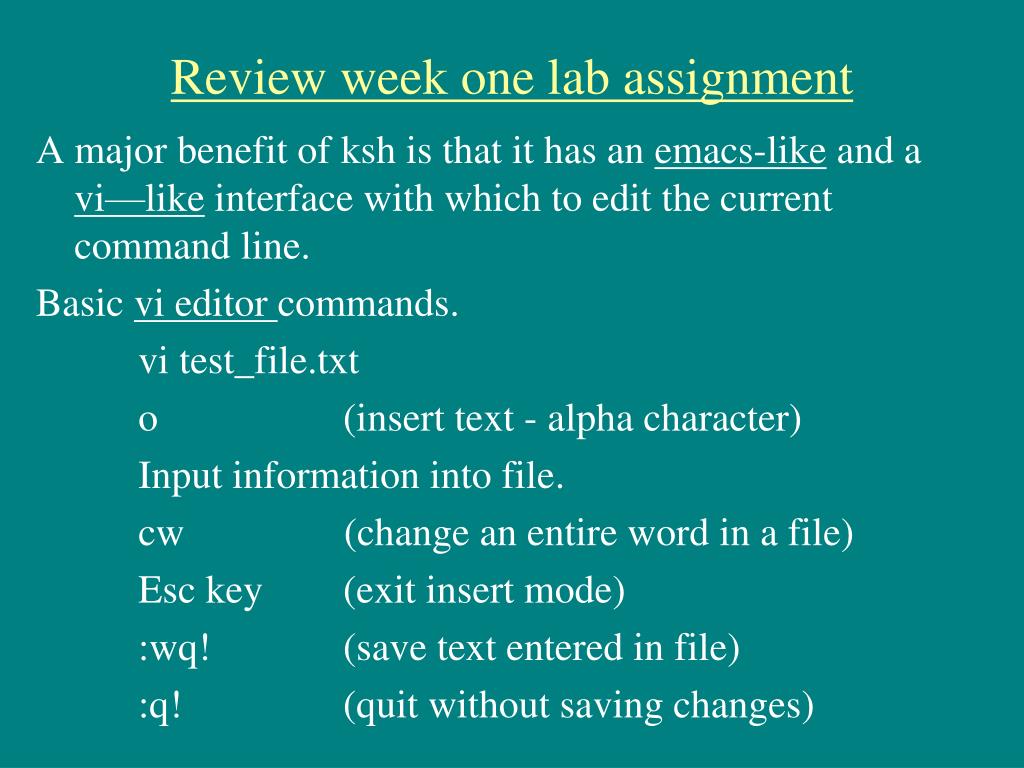 Review week one lab assignment

A major benefit of ksh is that it has an emacs-like and a vi—like interface with which to edit the current command line.

Basic vi editor commands.

vi test_file.txt

o (insert text - alpha character)

Input information into file.

cw (change an entire word in a file)

Esc key (exit insert mode)

:wq! (save text entered in file)

:q! (quit without saving changes)